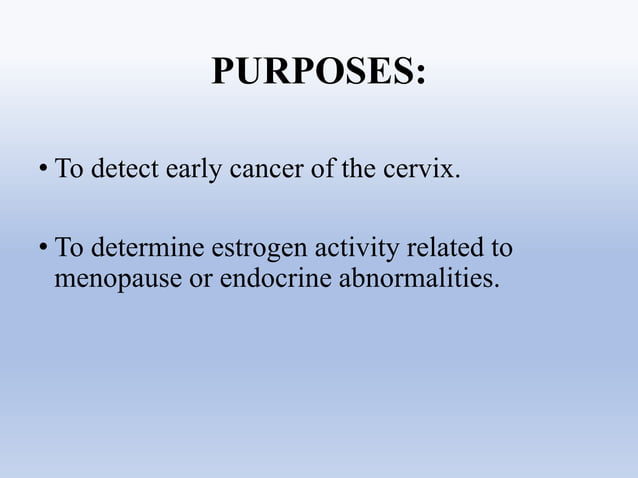 PURPOSES:

• To detect early cancer of the cervix.

• To determine estrogen activity related to menopause or endocrine abnormalities.